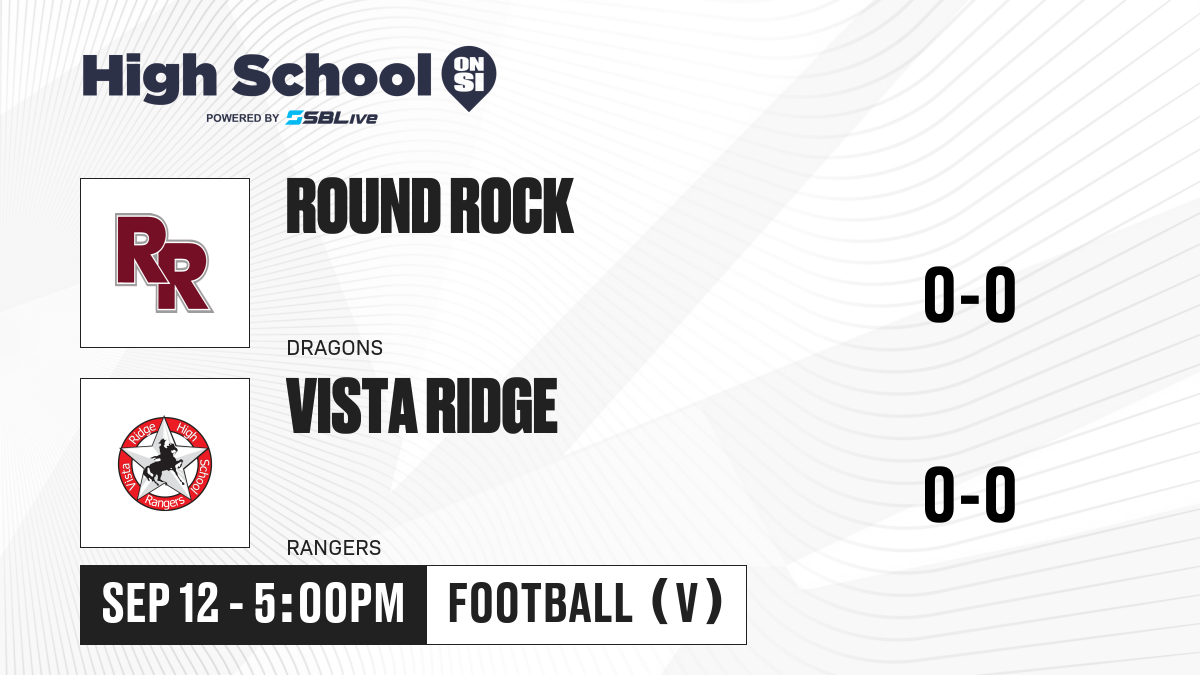 High School ON SI
POWERED BY SBLive

RR
ROUND ROCK
DRAGONS
0-0

Vista Ridge High School Rangers
VISTA RIDGE
RANGERS
0-0

SEP 12 - 5:00PM
FOOTBALL (V)